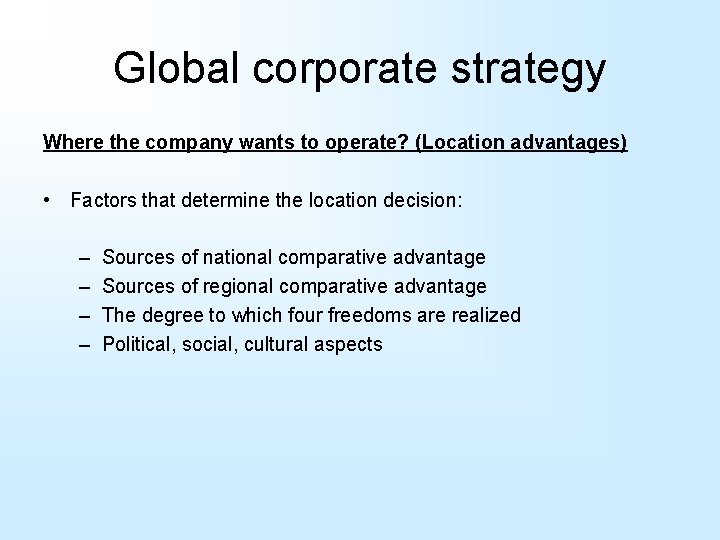 Global corporate strategy

Where the company wants to operate? (Location advantages)

• Factors that determine the location decision:

– Sources of national comparative advantage
– Sources of regional comparative advantage
– The degree to which four freedoms are realized
– Political, social, cultural aspects